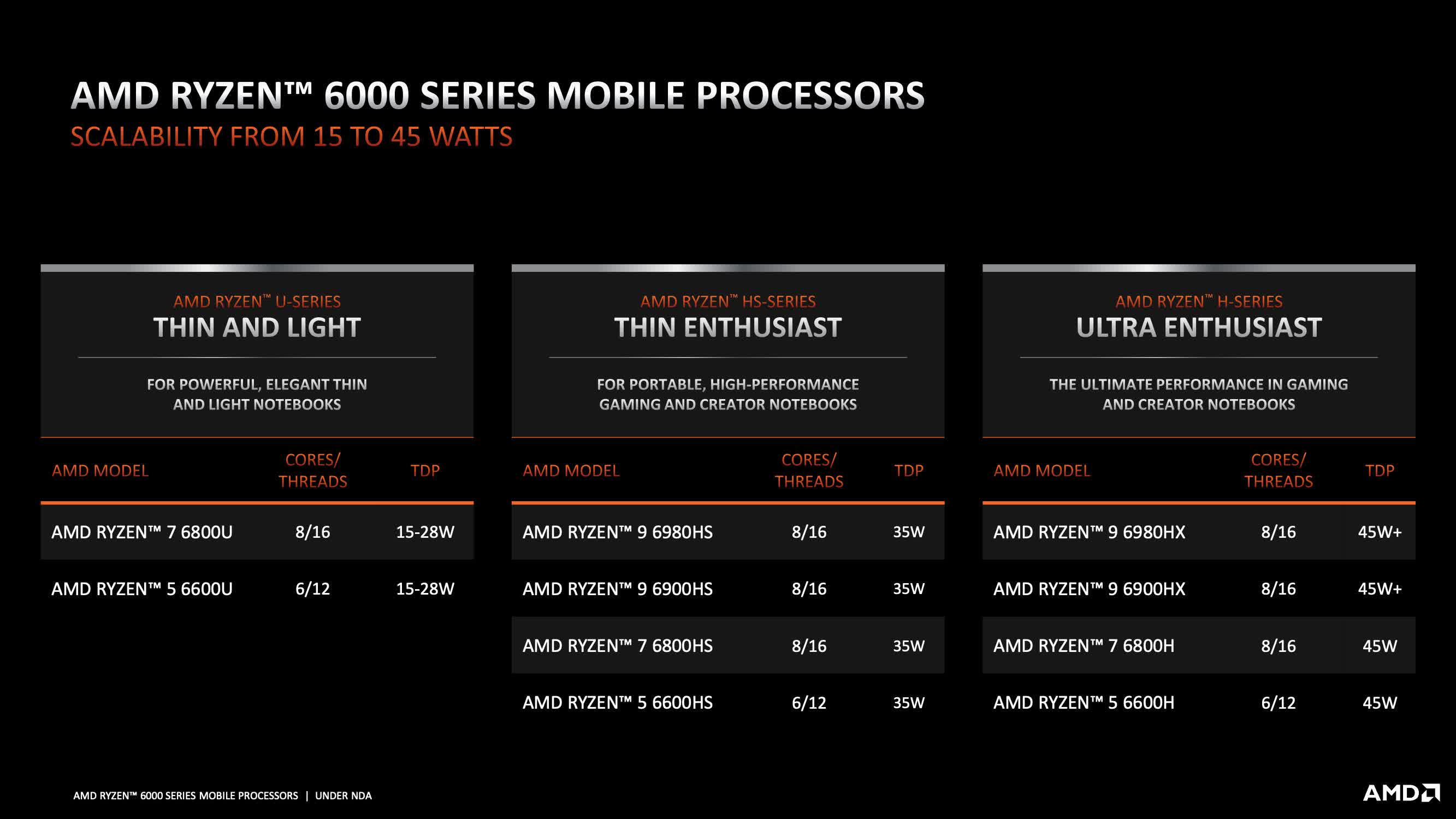 AMD RYZEN™ 6000 SERIES MOBILE PROCESSORS
SCALABILITY FROM 15 TO 45 WATTS

AMD RYZEN™ U-SERIES
THIN AND LIGHT

FOR POWERFUL, ELEGANT THIN AND LIGHT NOTEBOOKS

| AMD MODEL | CORES/ THREADS | TDP |
|---|---|---|
| AMD RYZEN™ 7 6800U | 8/16 | 15-28W |
| AMD RYZEN™ 5 6600U | 6/12 | 15-28W |

AMD RYZEN™ HS-SERIES
THIN ENTHUSIAST

FOR PORTABLE, HIGH-PERFORMANCE GAMING AND CREATOR NOTEBOOKS

| AMD MODEL | CORES/ THREADS | TDP |
|---|---|---|
| AMD RYZEN™ 9 6980HS | 8/16 | 35W |
| AMD RYZEN™ 9 6900HS | 8/16 | 35W |
| AMD RYZEN™ 7 6800HS | 8/16 | 35W |
| AMD RYZEN™ 5 6600HS | 6/12 | 35W |

AMD RYZEN™ H-SERIES
ULTRA ENTHUSIAST

THE ULTIMATE PERFORMANCE IN GAMING AND CREATOR NOTEBOOKS

| AMD MODEL | CORES/ THREADS | TDP |
|---|---|---|
| AMD RYZEN™ 9 6980HX | 8/16 | 45W+ |
| AMD RYZEN™ 9 6900HX | 8/16 | 45W+ |
| AMD RYZEN™ 7 6800H | 8/16 | 45W |
| AMD RYZEN™ 5 6600H | 6/12 | 45W |

AMD RYZEN™ 6000 SERIES MOBILE PROCESSORS | UNDER NDA
AMD